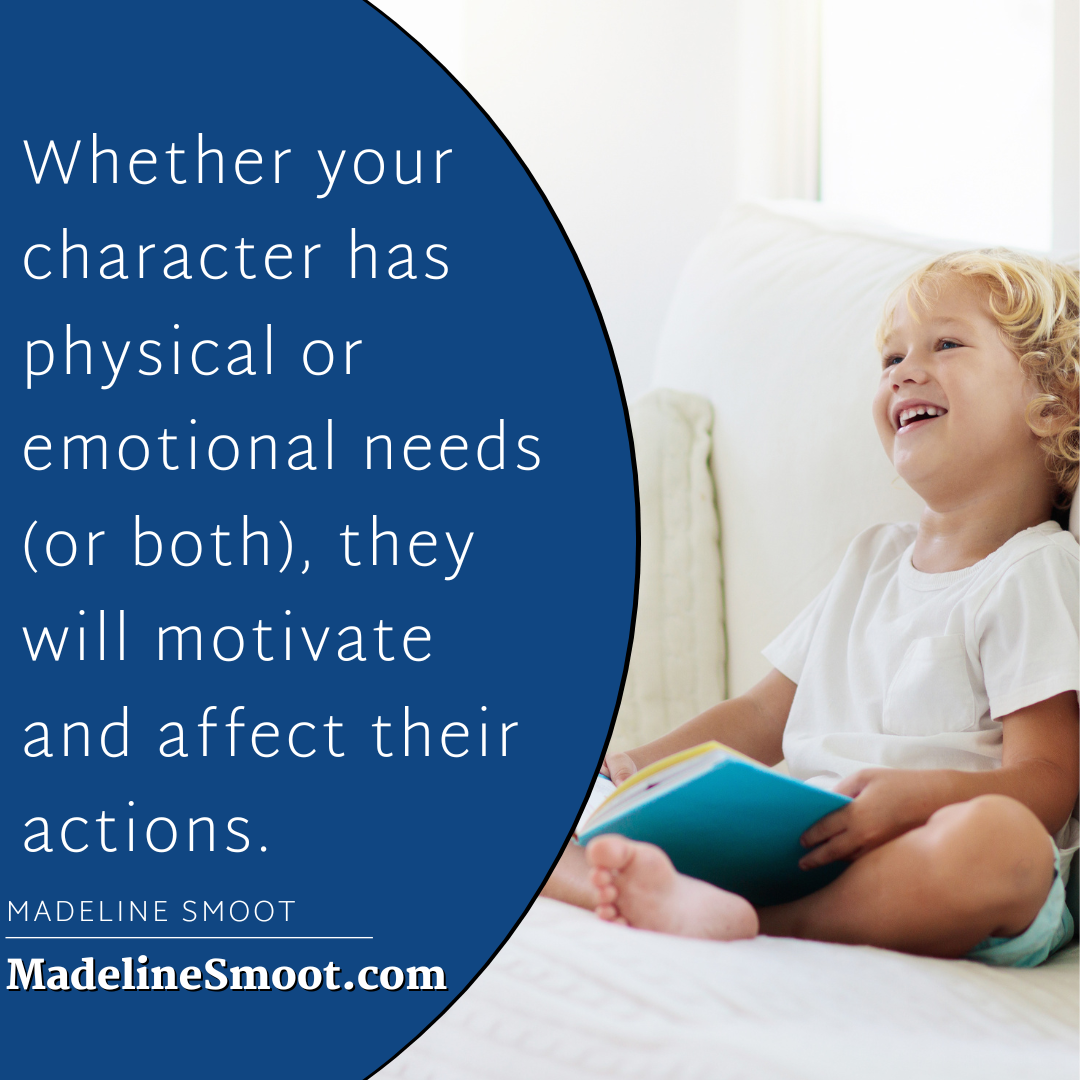 Whether your character has physical or emotional needs (or both), they will motivate and affect their actions.

MADELINE SMOOT

MadelineSmoot.com